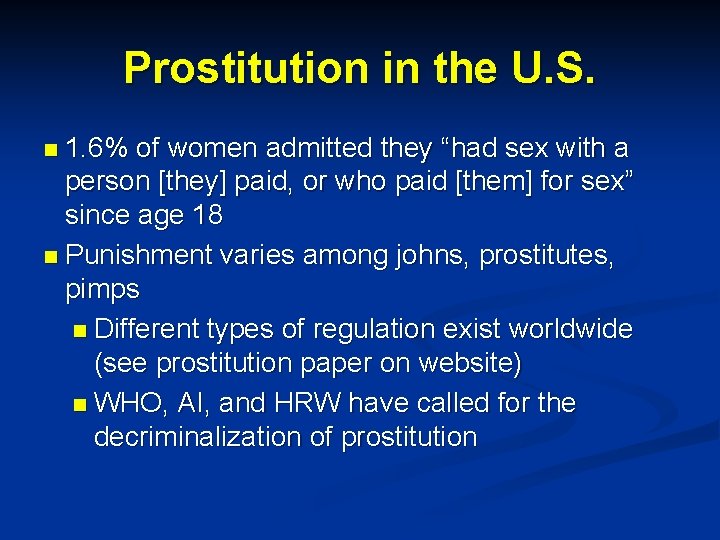 Prostitution in the U.S.

1.6% of women admitted they “had sex with a person [they] paid, or who paid [them] for sex” since age 18

Punishment varies among johns, prostitutes, pimps

Different types of regulation exist worldwide (see prostitution paper on website)

WHO, AI, and HRW have called for the decriminalization of prostitution